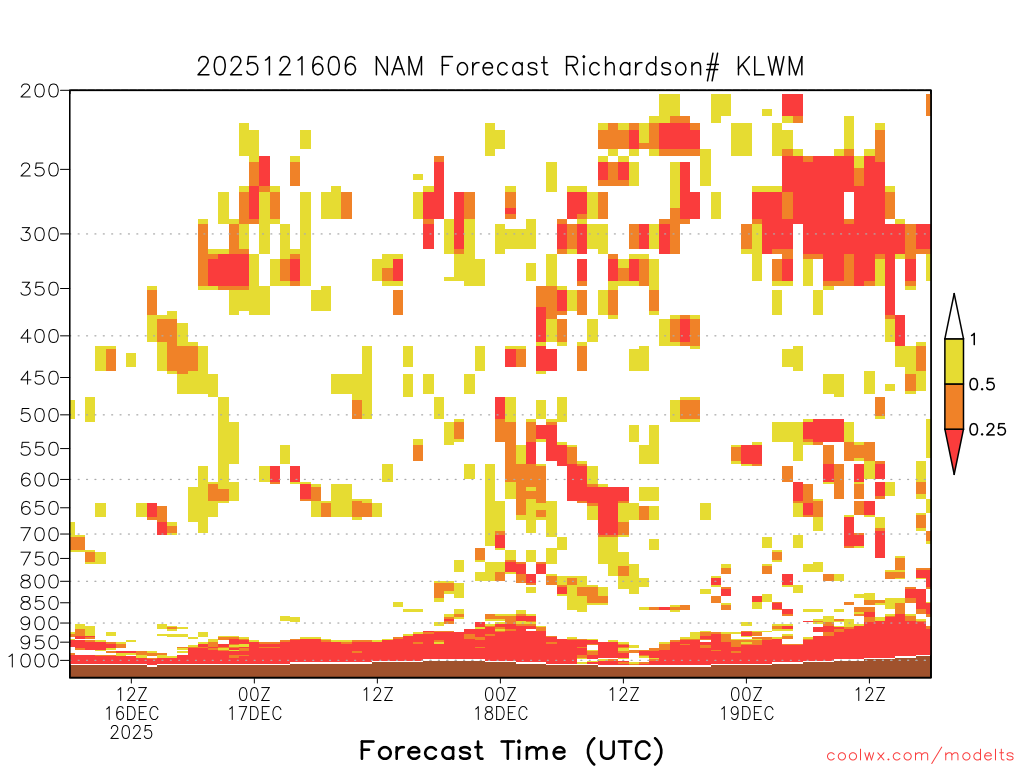 2025121606 NAM Forecast Richardson# KLWM

200
250
300
350
400
450
500
550
600
650
700
750
800
850
900
950
1000

1
0.5
0.25

12Z
16DEC
2025
00Z
17DEC
12Z
00Z
18DEC
12Z
00Z
19DEC
12Z

Forecast Time (UTC)

coolwx.com/modelts